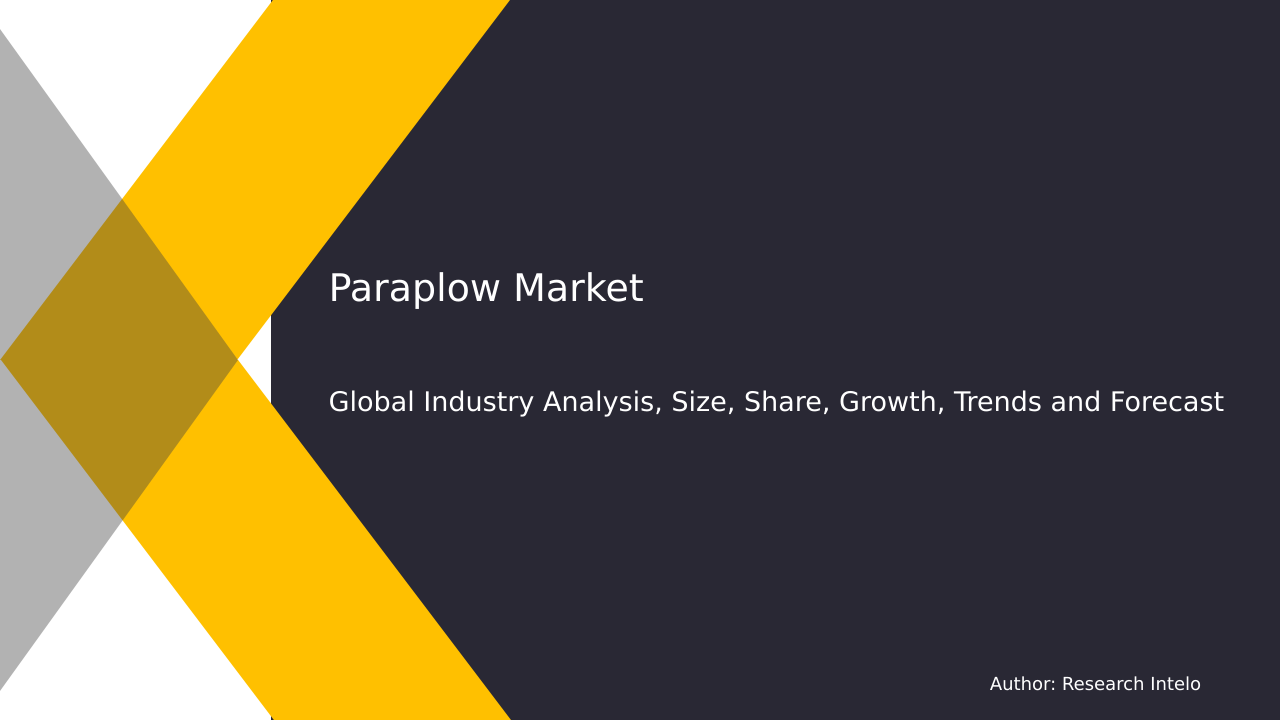 Paraplow Market

Global Industry Analysis, Size, Share, Growth, Trends and Forecast

Author: Research Intelo